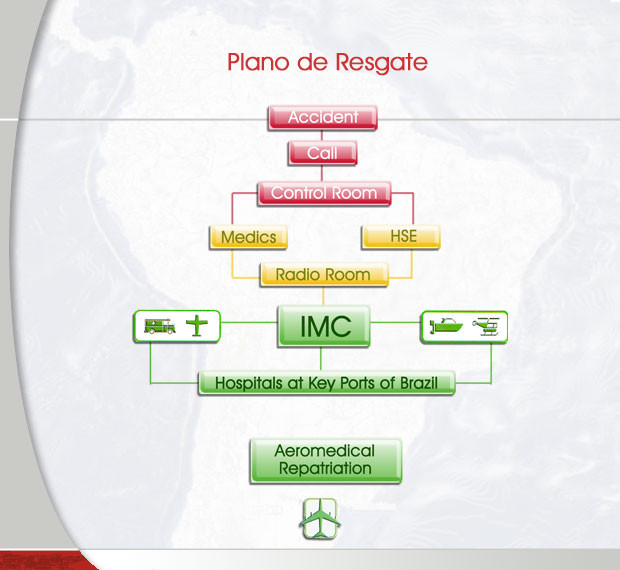 Plano de Resgate

Accident

Call

Control Room

Medics

HSE

Radio Room

IMC

Hospitals at Key Ports of Brazil

Aeromedical Repatriation